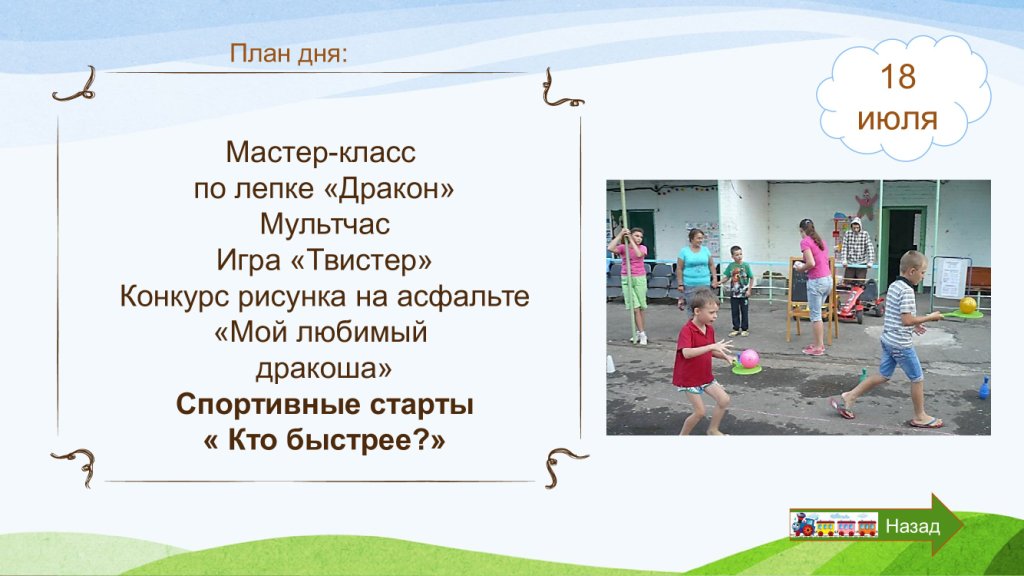 План дня:

18 июля

Мастер-класс по лепке «Дракон»
Мультчас
Игра «Твистер»
Конкурс рисунка на асфальте «Мой любимый дракоша»
Спортивные старты « Кто быстрее?»

Назад